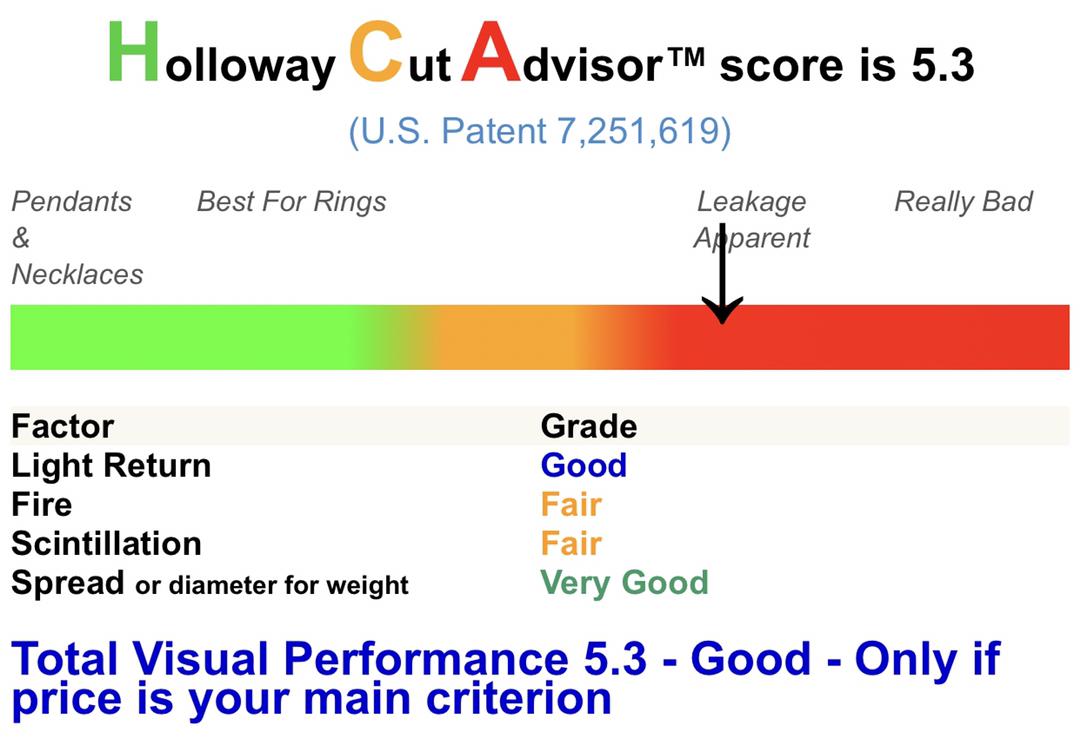 Holloway Cut Advisor™ score is 5.3

(U.S. Patent 7,251,619)

Pendants & Necklaces

Best For Rings

Leakage Apparent

Really Bad

| Factor | Grade |
|---|---|
| Light Return | Good |
| Fire | Fair |
| Scintillation | Fair |
| Spread or diameter for weight | Very Good |

Total Visual Performance 5.3 - Good - Only if price is your main criterion